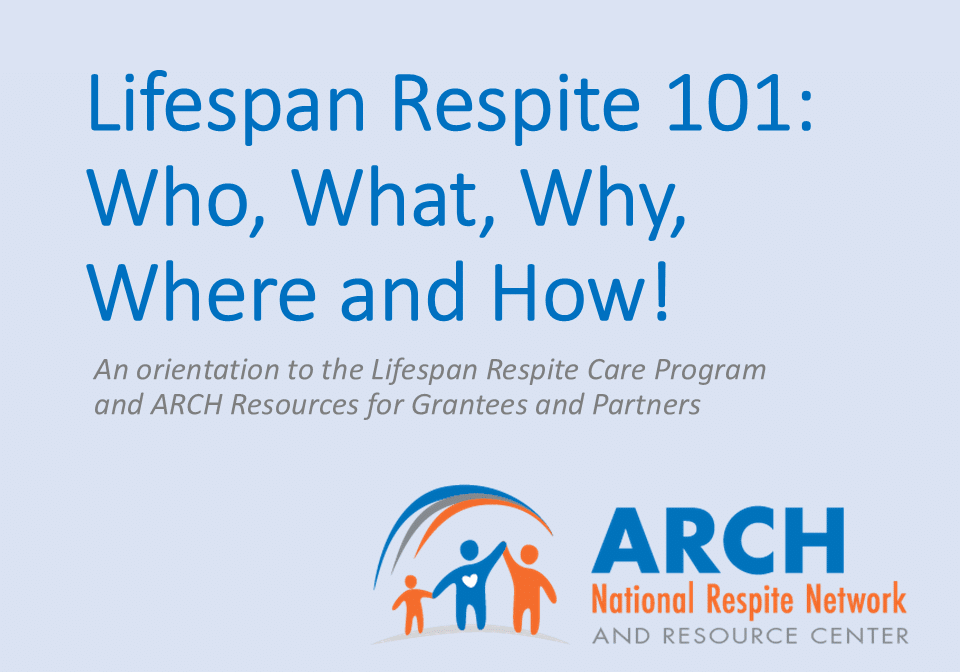 Lifespan Respite 101: Who, What, Why, Where and How!

An orientation to the Lifespan Respite Care Program and ARCH Resources for Grantees and Partners

ARCH
National Respite Network
AND RESOURCE CENTER